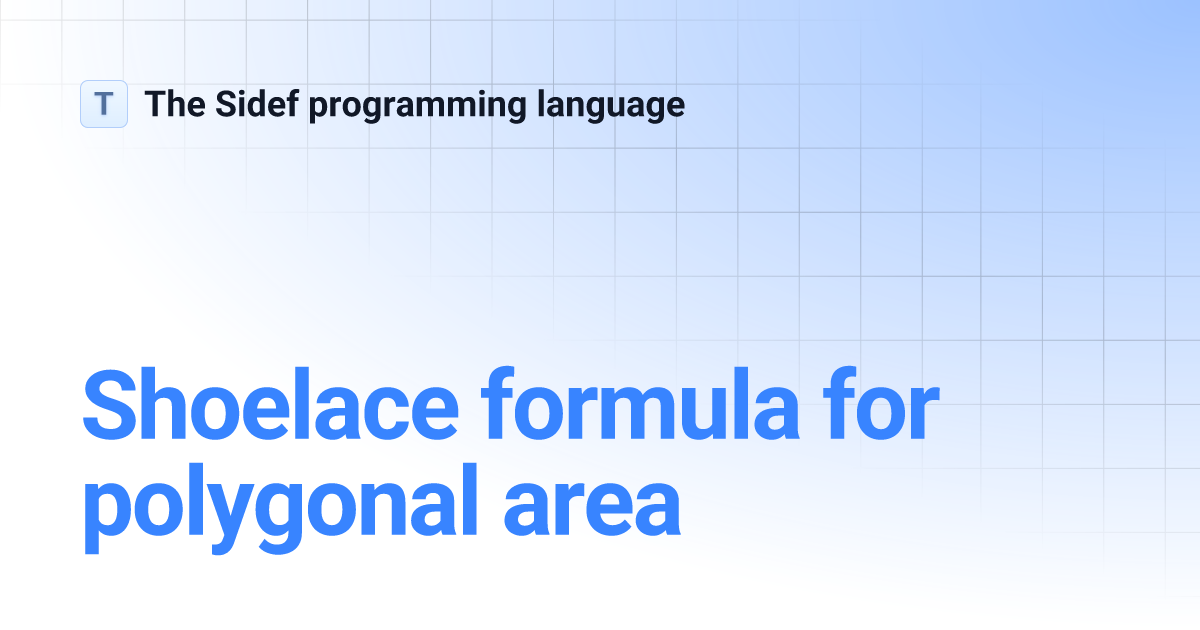 T The Sidef programming language

Shoelace formula for polygonal area